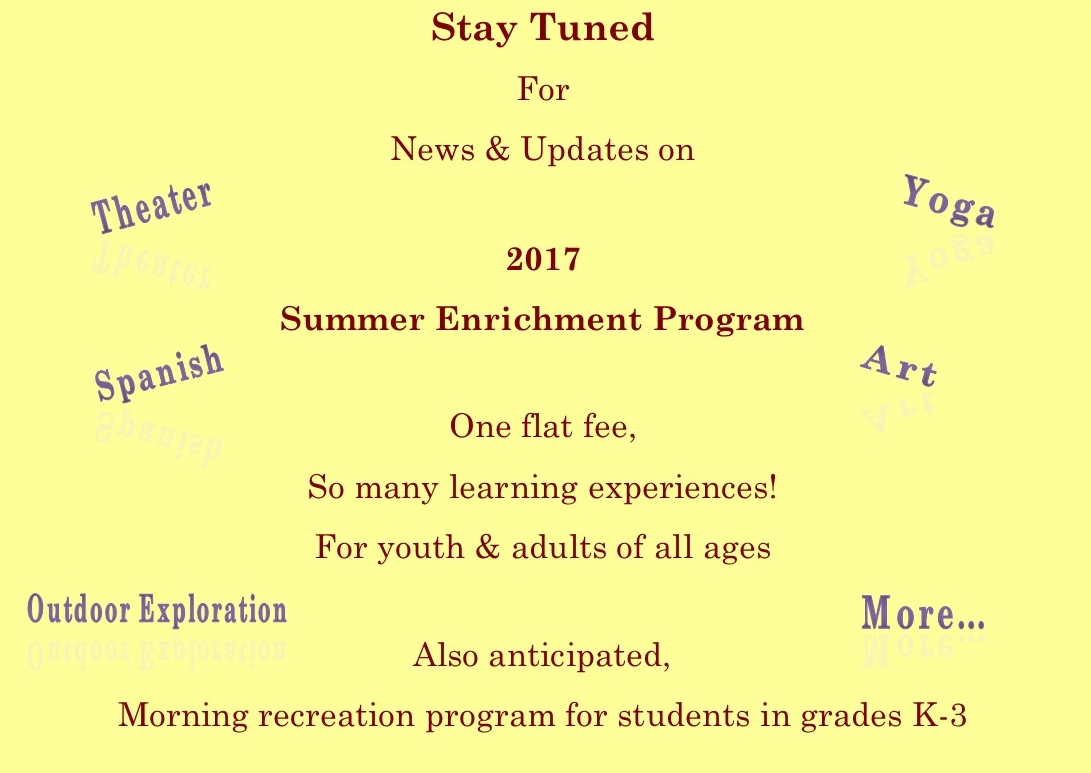 Stay Tuned

For

News & Updates on

Theater

Yoga

2017

Summer Enrichment Program

Spanish

Art

One flat fee,

So many learning experiences!

For youth & adults of all ages

Outdoor Exploration

More...

Also anticipated,

Morning recreation program for students in grades K-3